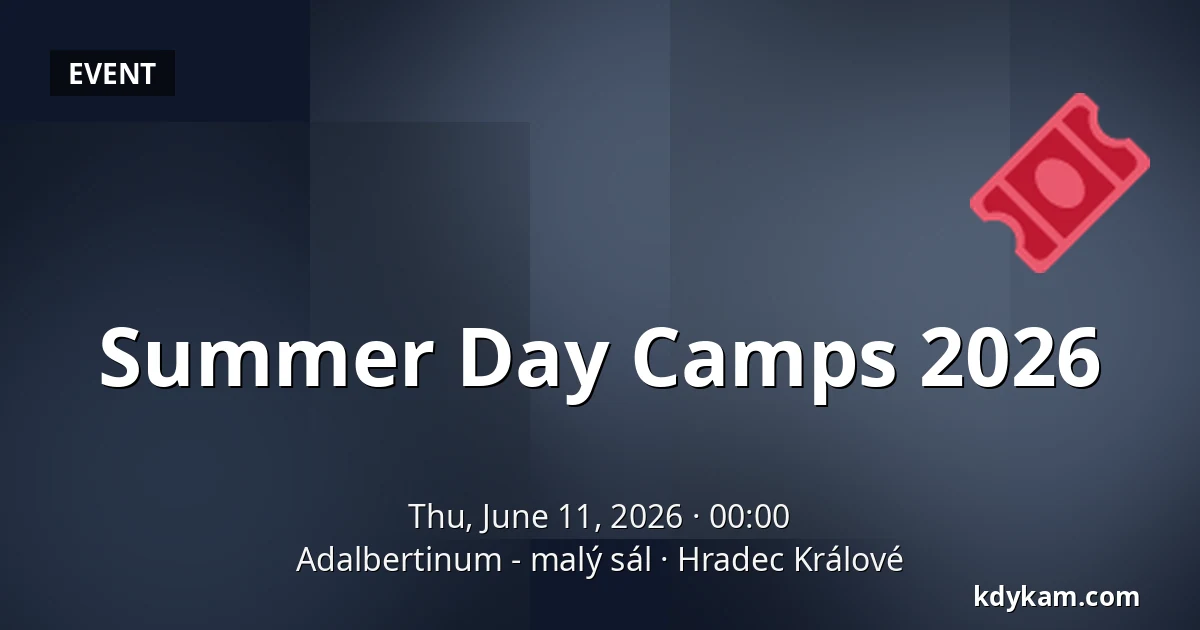 EVENT

Summer Day Camps 2026

Thu, June 11, 2026 · 00:00
Adalbertinum - malý sál · Hradec Králové

kdykam.com